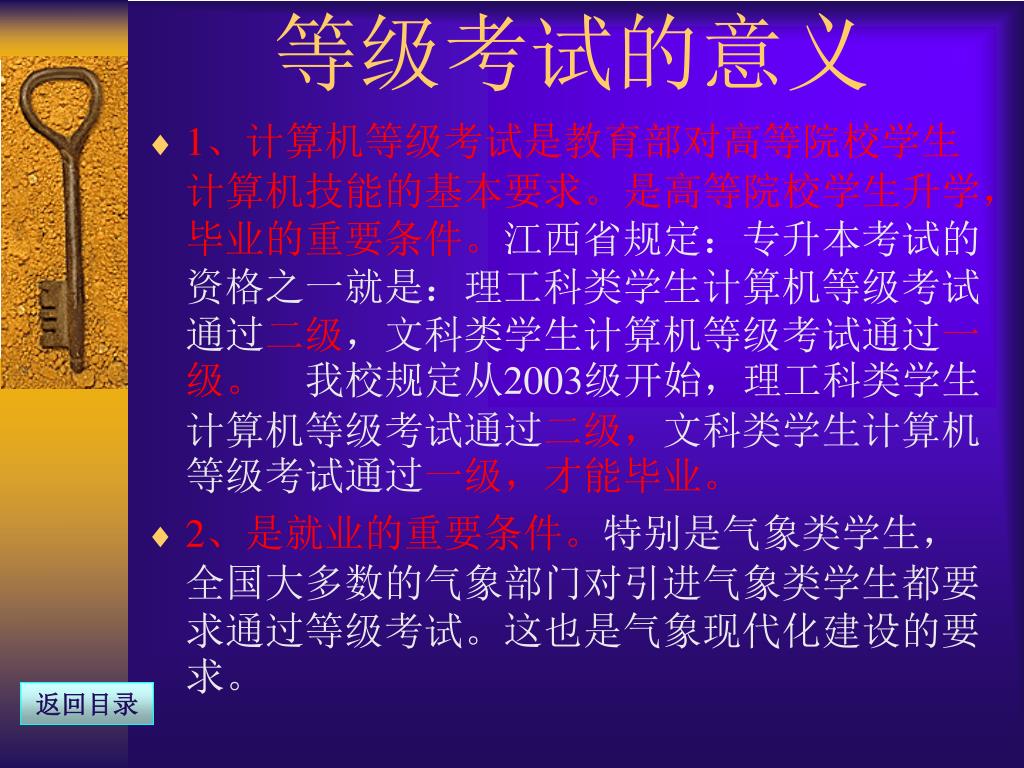 等级考试的意义

♦ 1、计算机等级考试是教育部对高等院校学生计算机技能的基本要求。是高等院校学生升学，毕业的重要条件。江西省规定：专升本考试的资格之一就是：理工科类学生计算机等级考试通过二级，文科类学生计算机等级考试通过一级。 我校规定从2003级开始，理工科类学生计算机等级考试通过二级，文科类学生计算机等级考试通过一级，才能毕业。

♦ 2、是就业的重要条件。特别是气象类学生，全国大多数的气象部门对引进气象类学生都要求通过等级考试。这也是气象现代化建设的要求。

返回目录